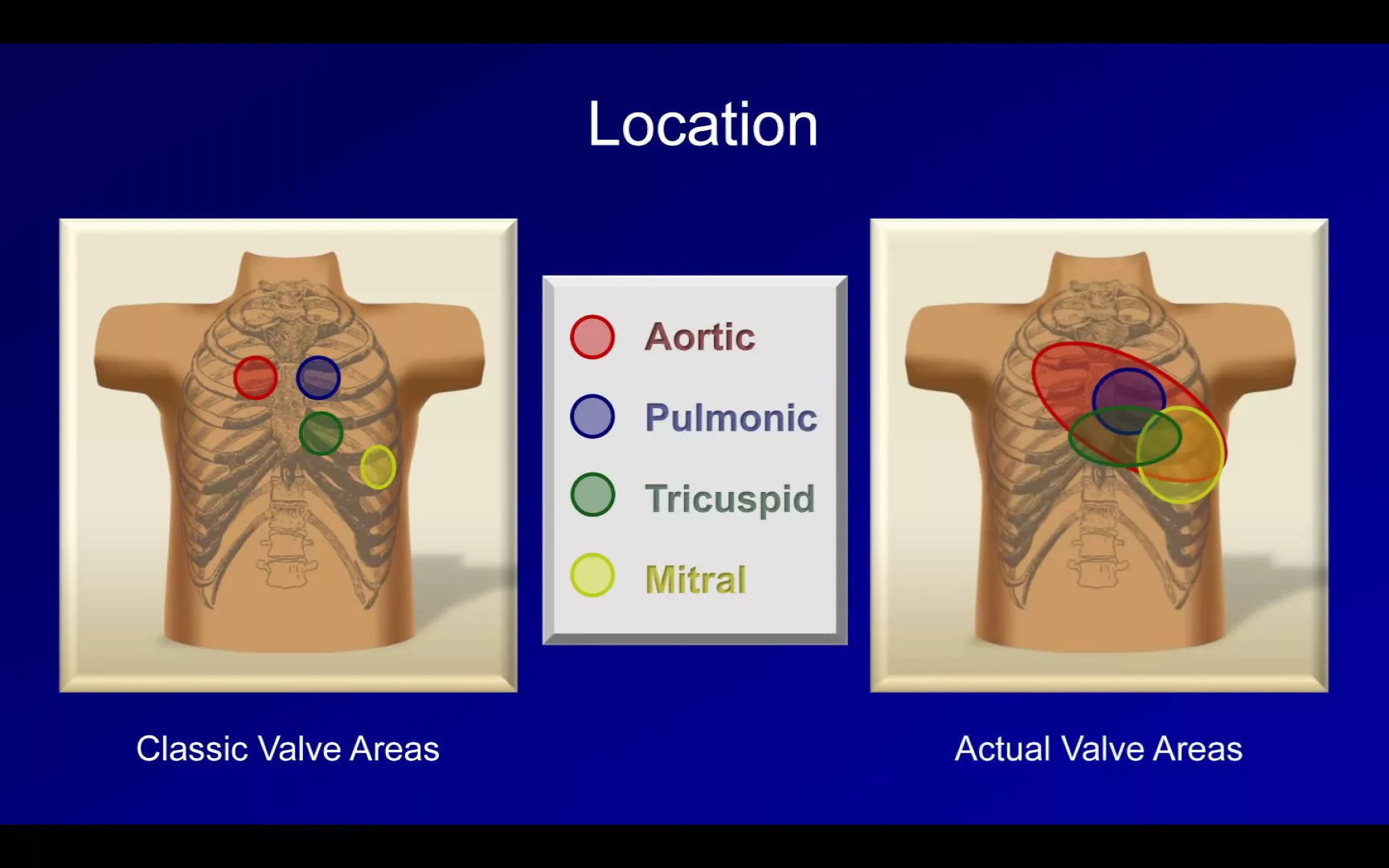 Location

Aortic

Pulmonic

Tricuspid

Mitral

Classic Valve Areas

Actual Valve Areas